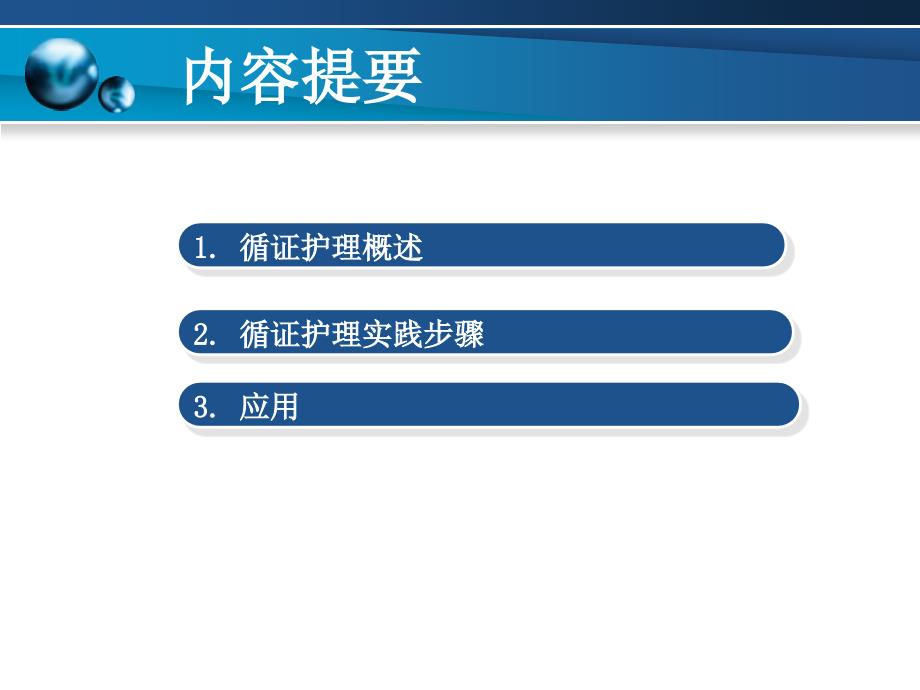 内容提要

1. 循证护理概述

2. 循证护理实践步骤

3. 应用